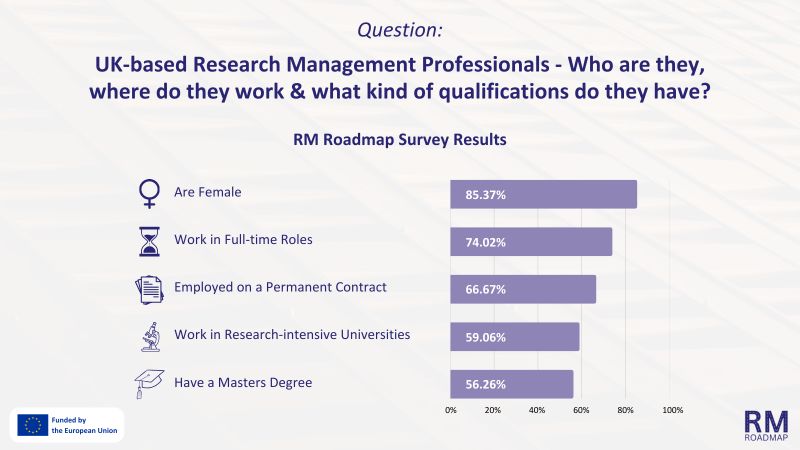 Question:

UK-based Research Management Professionals - Who are they, where do they work & what kind of qualifications do they have?

RM Roadmap Survey Results

Are Female 85.37%

Work in Full-time Roles 74.02%

Employed on a Permanent Contract 66.67%

Work in Research-intensive Universities 59.06%

Have a Masters Degree 56.26%

0% 20% 40% 60% 80% 100%

Funded by the European Union

RM ROADMAP